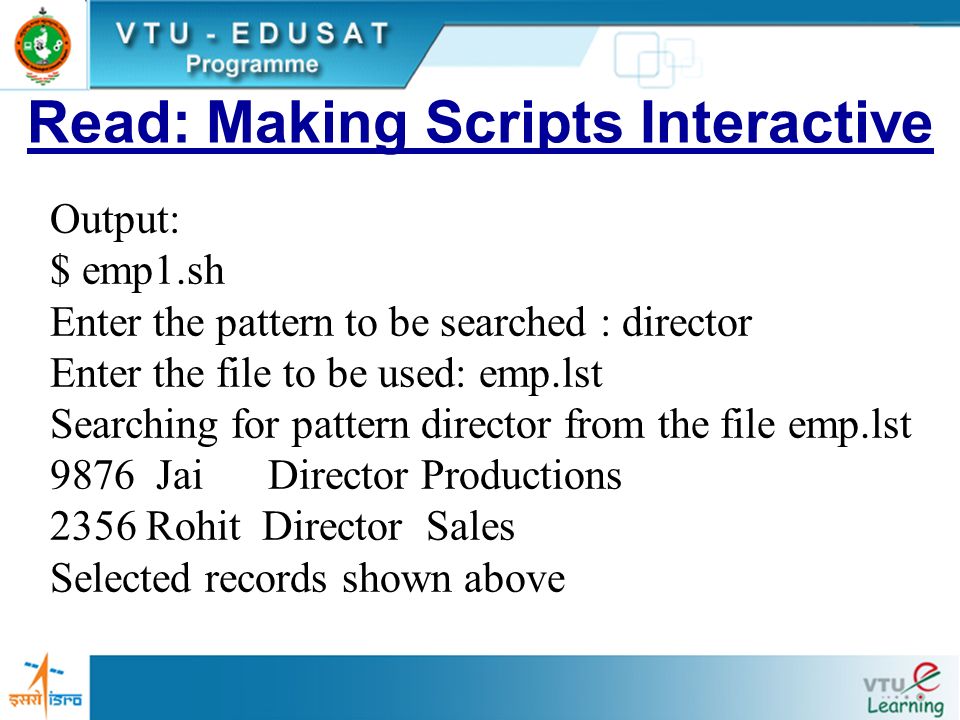 VTU - EDUSAT
Programme

Read: Making Scripts Interactive

Output:
$ emp1.sh
Enter the pattern to be searched : director
Enter the file to be used: emp.lst
Searching for pattern director from the file emp.lst
9876 Jai Director Productions
2356 Rohit Director Sales
Selected records shown above

इसरो isro

VTU e Learning